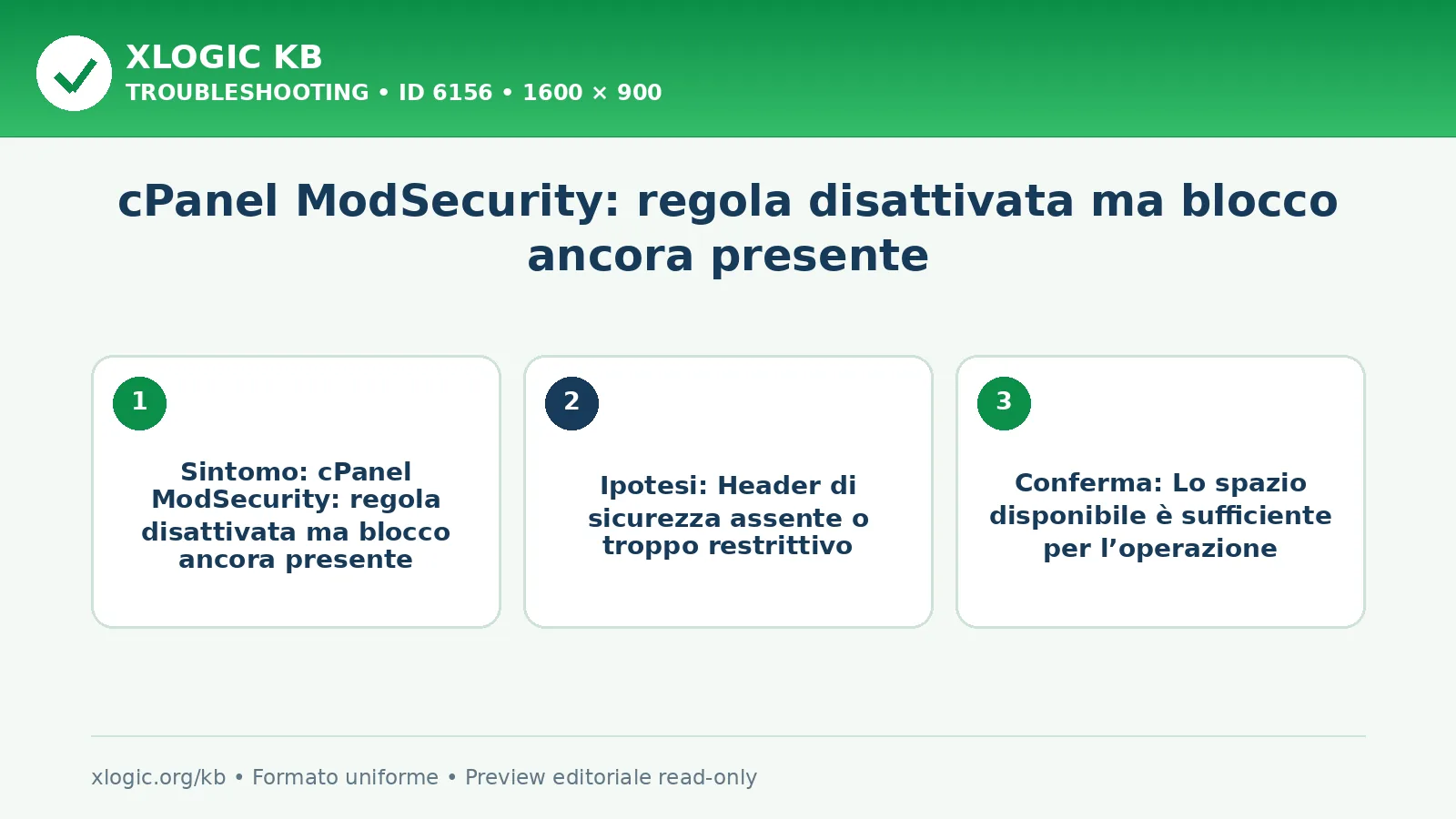 XLOGIC KB
TROUBLESHOOTING • ID 6156 • 1600 × 900

cPanel ModSecurity: regola disattivata ma blocco ancora presente

1
Sintomo: cPanel ModSecurity: regola disattivata ma blocco ancora presente

2
Ipotesi: Header di sicurezza assente o troppo restrittivo

3
Conferma: Lo spazio disponibile è sufficiente per l’operazione

xlogic.org/kb • Formato uniforme • Preview editoriale read-only